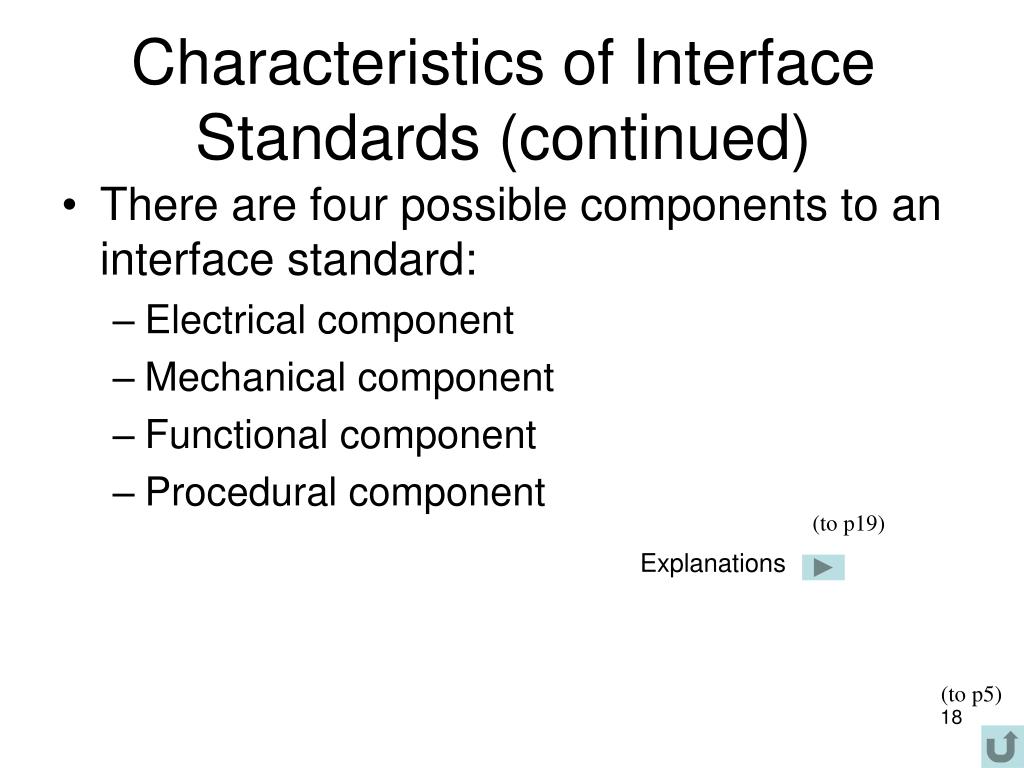 Characteristics of Interface Standards (continued)

• There are four possible components to an interface standard:
– Electrical component
– Mechanical component
– Functional component
– Procedural component

(to p19)

Explanations

(to p5)

18